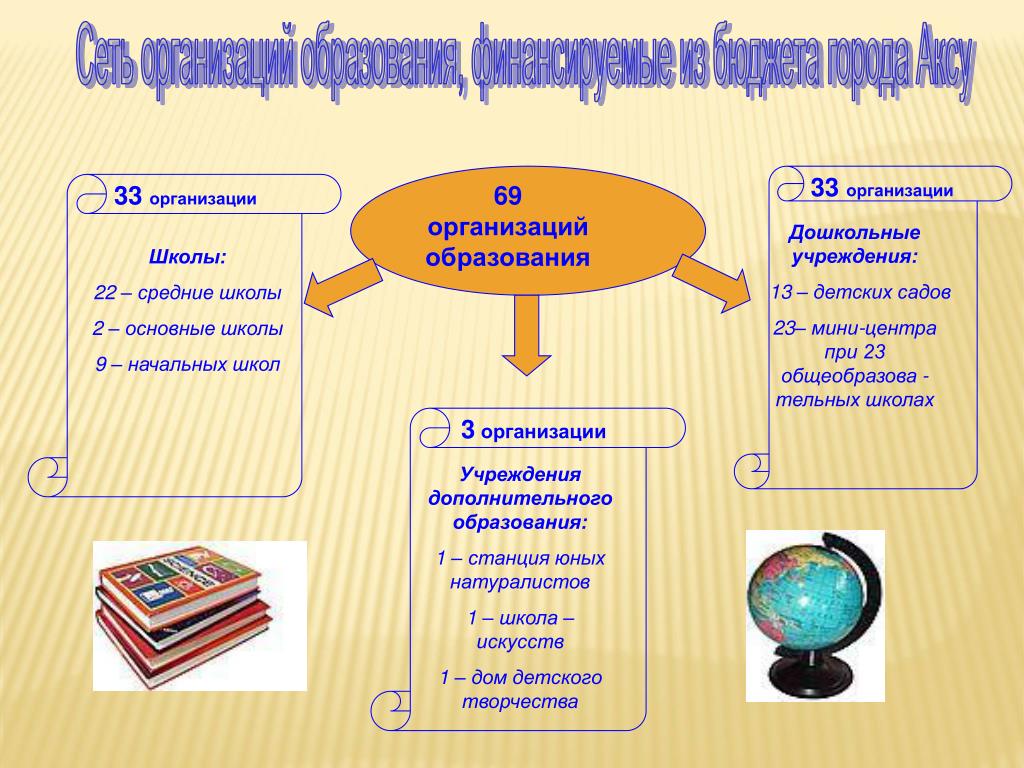 Сеть организаций образования, финансируемые из бюджета города Аксу

69 организаций образования

33 организации

Школы:

22 – средние школы

2 – основные школы

9 – начальных школ

3 организации

Учреждения дополнительного образования:

1 – станция юных натуралистов

1 – школа – искусств

1 – дом детского творчества

33 организации

Дошкольные учреждения:

13 – детских садов

23– мини-центра при 23 общеобразова - тельных школах